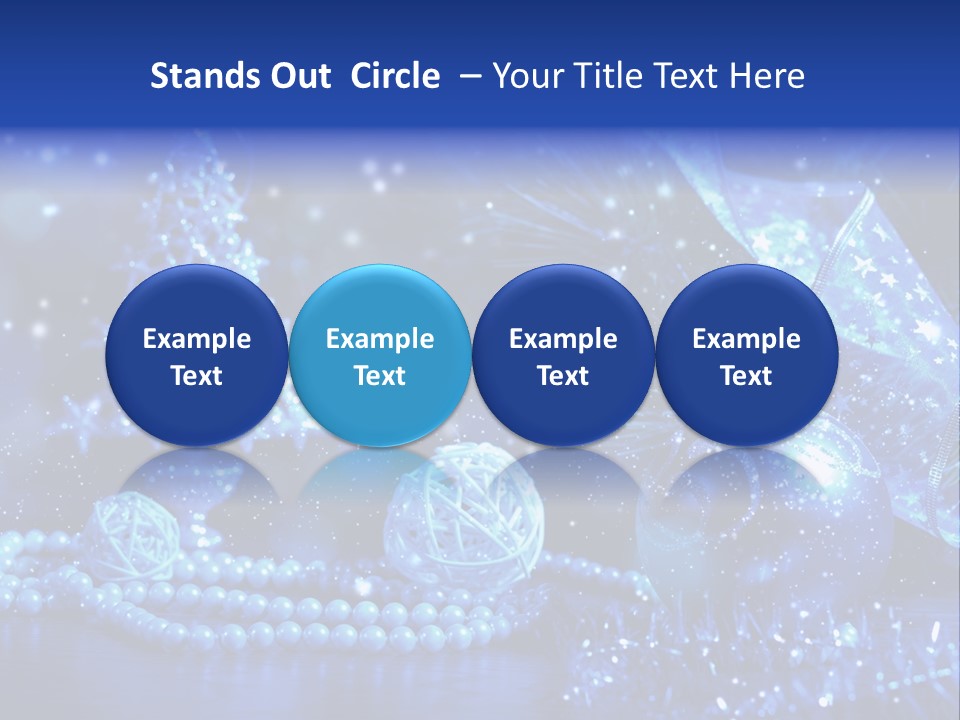 Stands Out Circle – Your Title Text Here

Example Text

Example Text

Example Text

Example Text